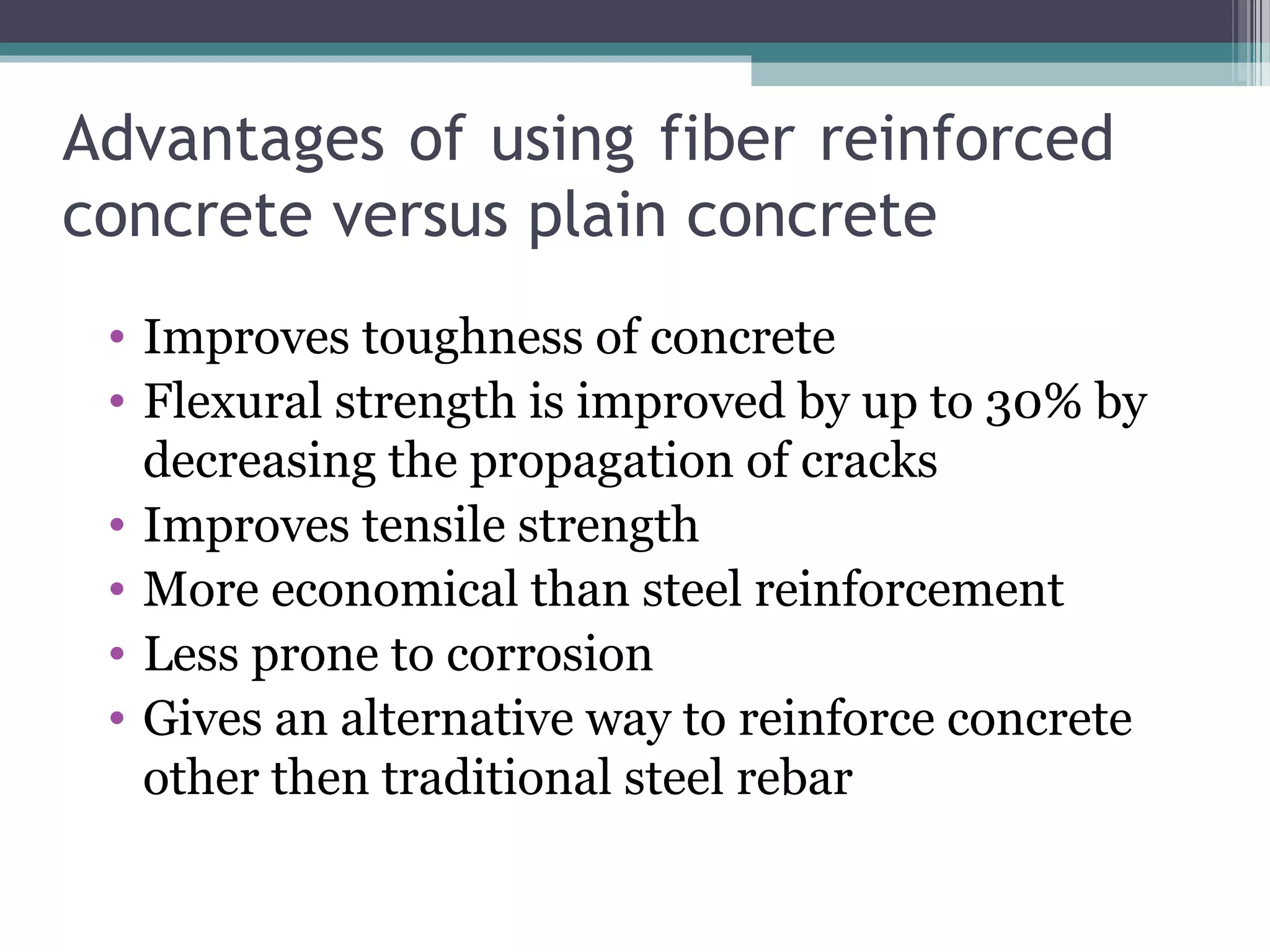 Advantages of using fiber reinforced concrete versus plain concrete

• Improves toughness of concrete
• Flexural strength is improved by up to 30% by decreasing the propagation of cracks
• Improves tensile strength
• More economical than steel reinforcement
• Less prone to corrosion
• Gives an alternative way to reinforce concrete other then traditional steel rebar